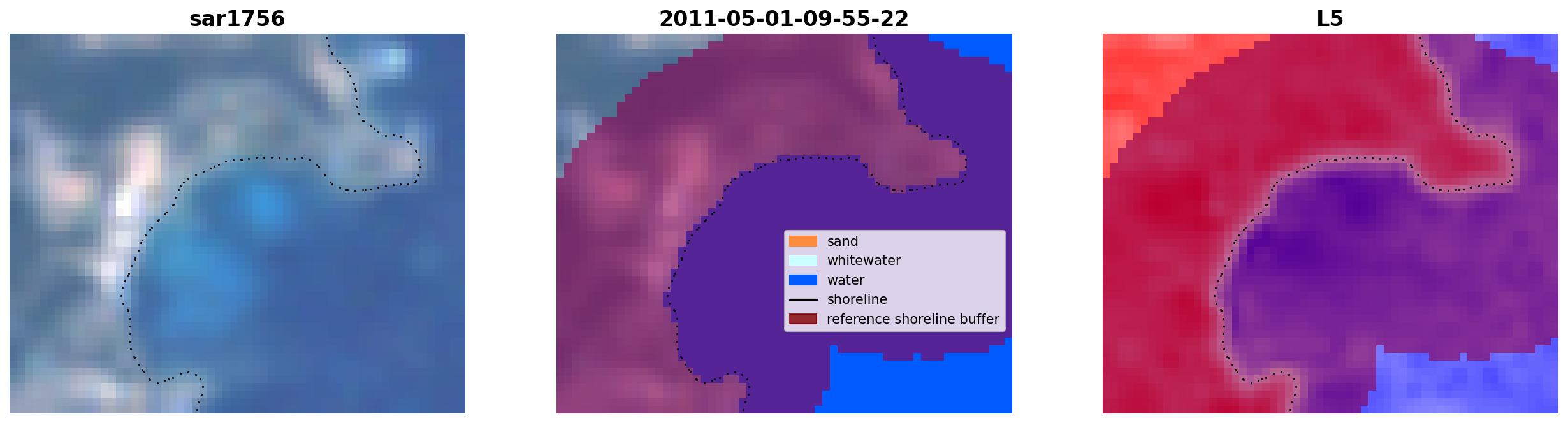 sar1756

2011-05-01-09-55-22

sand
whitewater
water
shoreline
reference shoreline buffer

L5